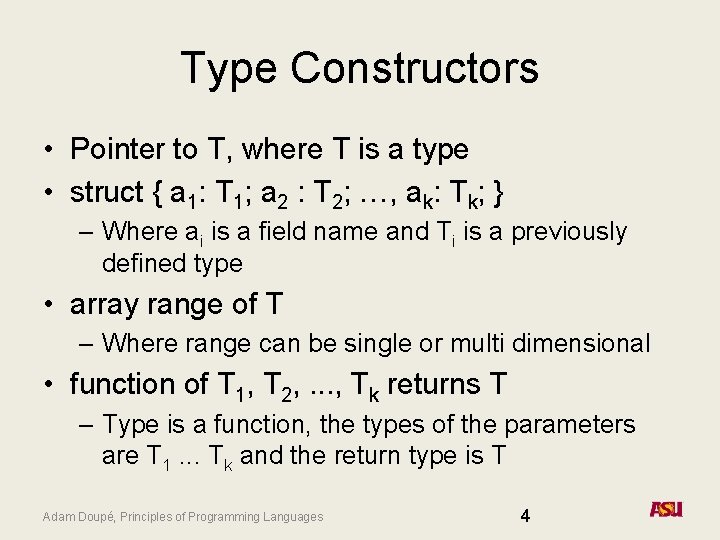 Type Constructors

• Pointer to T, where T is a type
• struct { $a_1$: $T_1$; $a_2$ : $T_2$; …, $a_k$: $T_k$; }
– Where $a_i$ is a field name and $T_i$ is a previously defined type
• array range of T
– Where range can be single or multi dimensional
• function of $T_1$, $T_2$, ..., $T_k$ returns T
– Type is a function, the types of the parameters are $T_1$ ... $T_k$ and the return type is T

Adam Doupé, Principles of Programming Languages
4
ASU